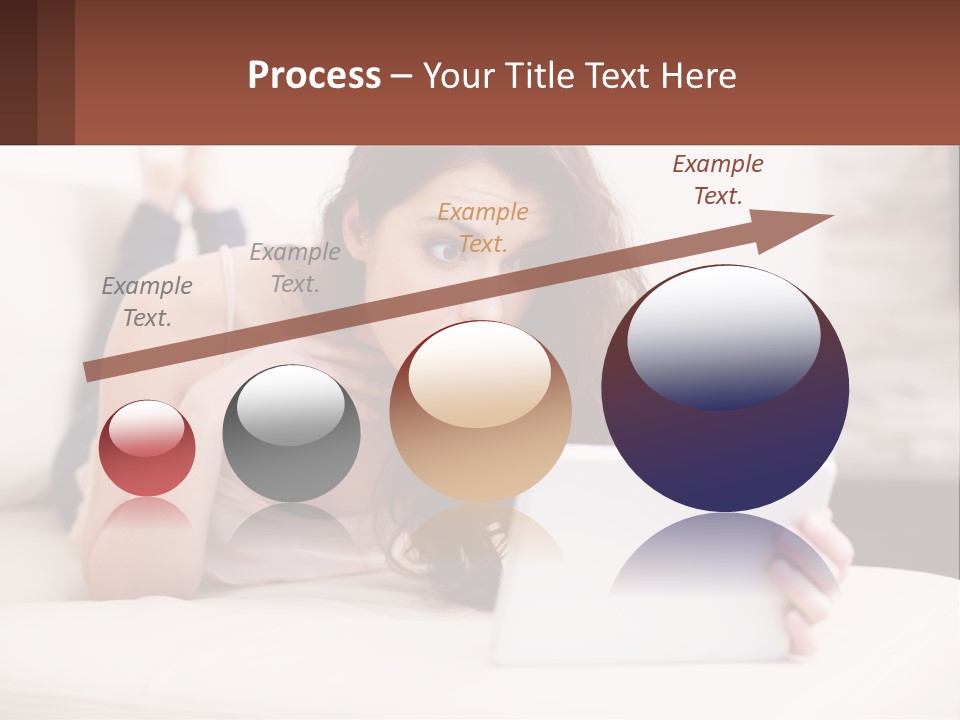 Process – Your Title Text Here

Example Text.

Example Text.

Example Text.

Example Text.